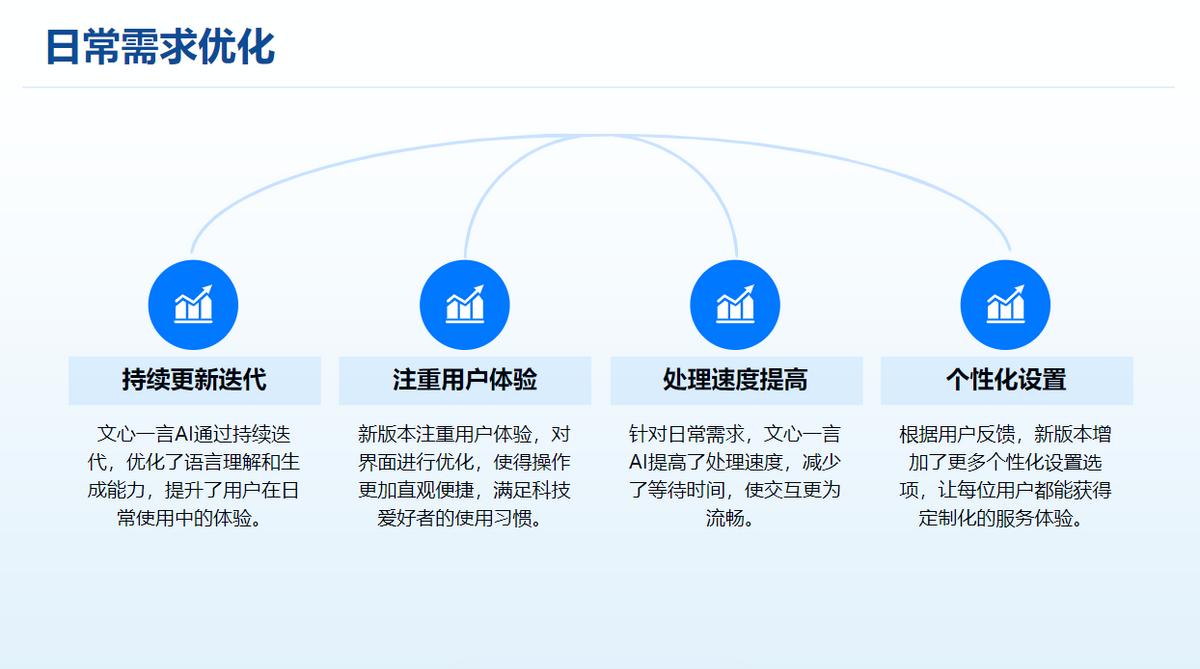 日常需求优化

持续更新迭代

文心一言AI通过持续迭代，优化了语言理解和生成能力，提升了用户在日常使用中的体验。

注重用户体验

新版本注重用户体验，对界面进行优化，使得操作更加直观便捷，满足科技爱好者的使用习惯。

处理速度提高

针对日常需求，文心一言AI提高了处理速度，减少了等待时间，使交互更为流畅。

个性化设置

根据用户反馈，新版本增加了更多个性化设置选项，让每位用户都能获得定制化的服务体验。